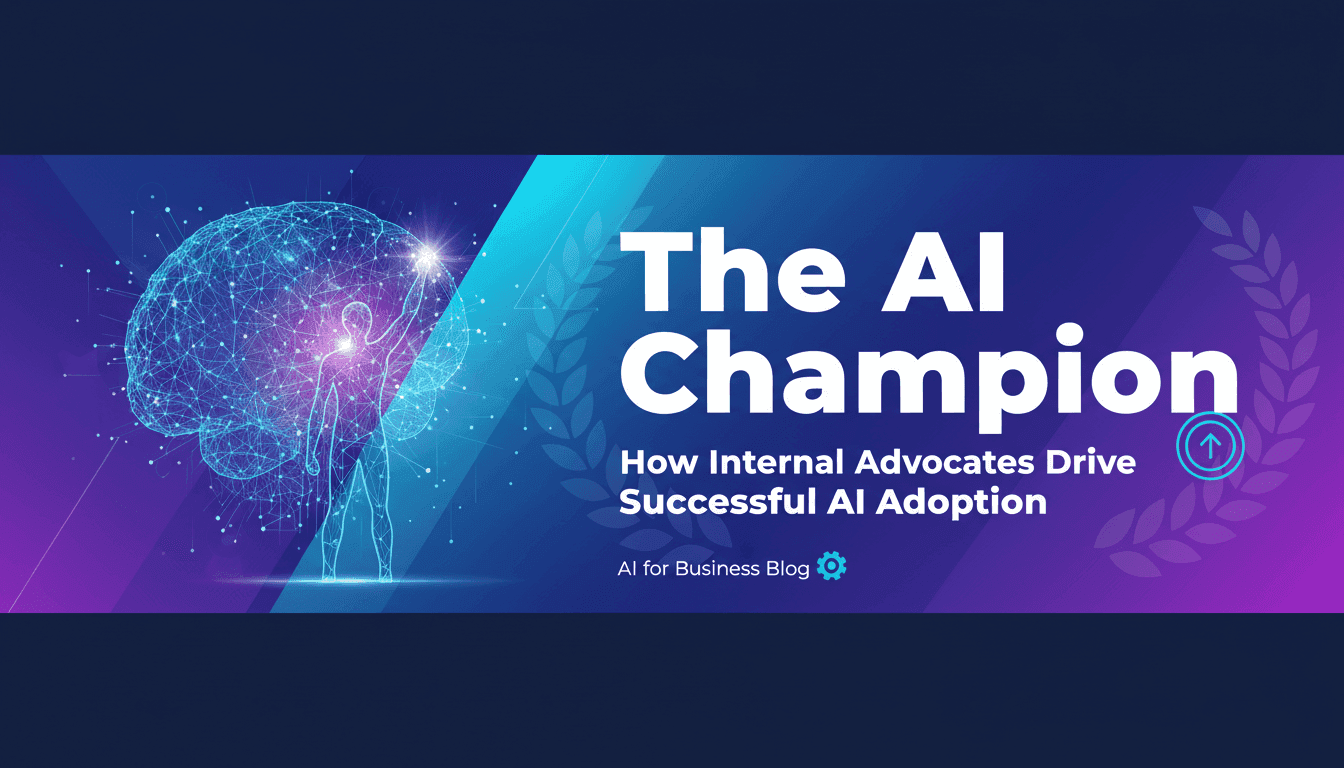 The AI Champion

How Internal Advocates Drive Successful AI Adoption

AI for Business Blog